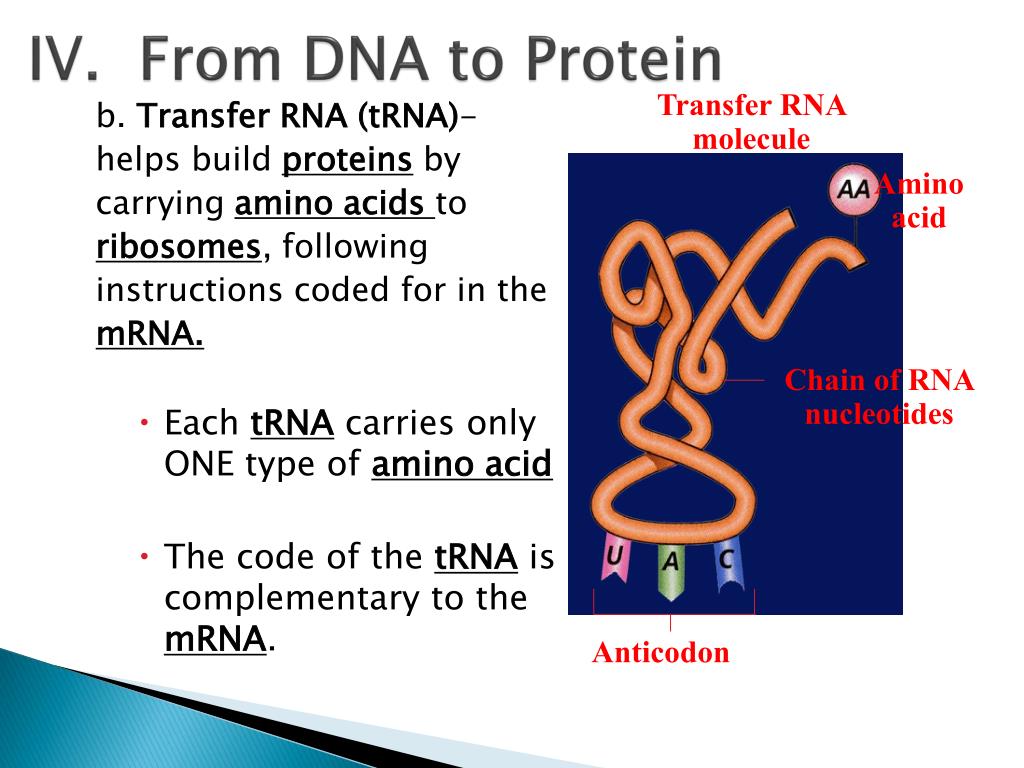 IV. From DNA to Protein

b. Transfer RNA (tRNA)– helps build proteins by carrying amino acids to ribosomes, following instructions coded for in the mRNA.

• Each tRNA carries only ONE type of amino acid

• The code of the tRNA is complementary to the mRNA.

Transfer RNA molecule

AA

Amino acid

Chain of RNA nucleotides

U A C

Anticodon